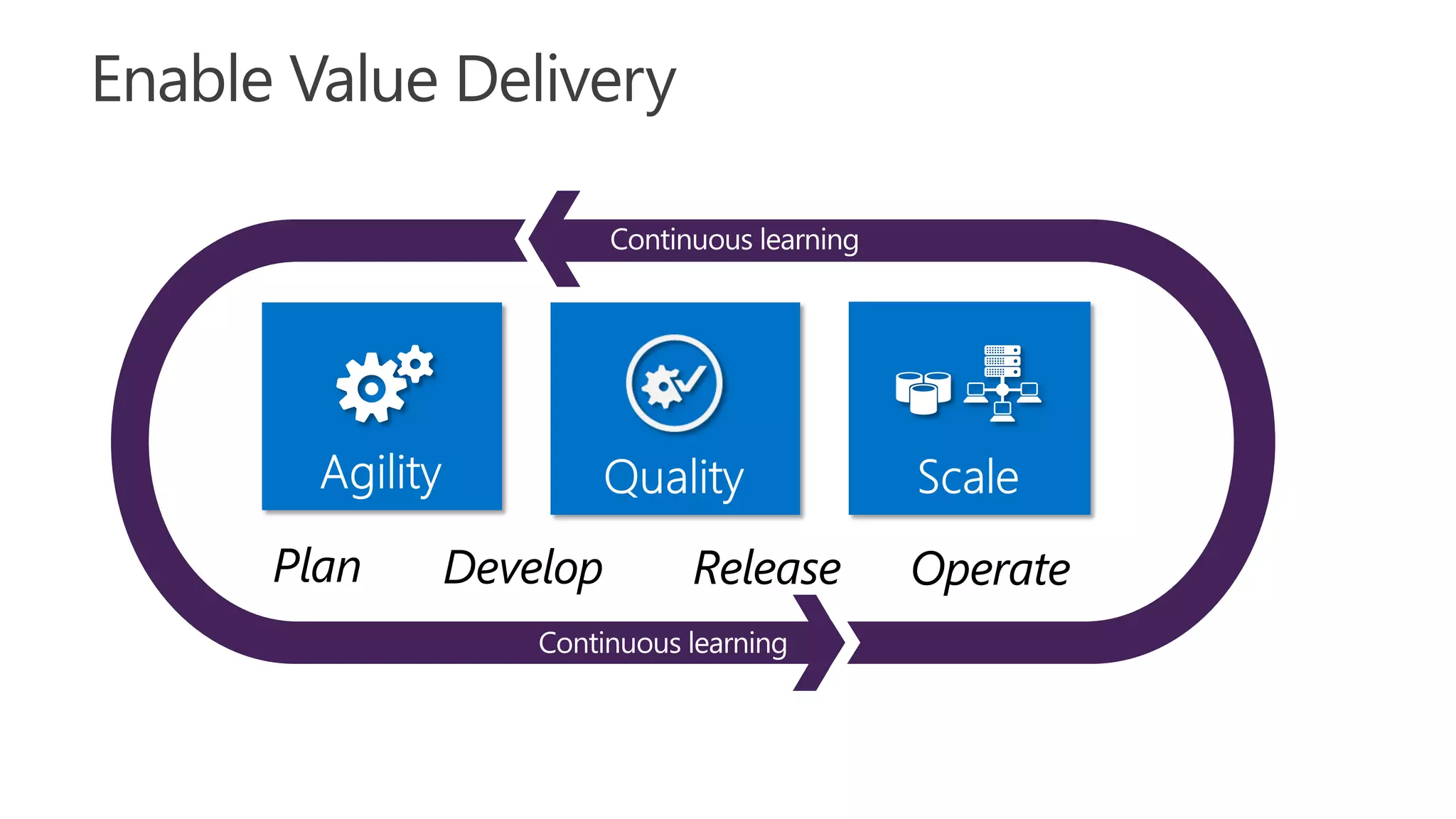 Enable Value Delivery

Continuous learning

Agility

Quality

Scale

Plan Develop Release Operate

Continuous learning